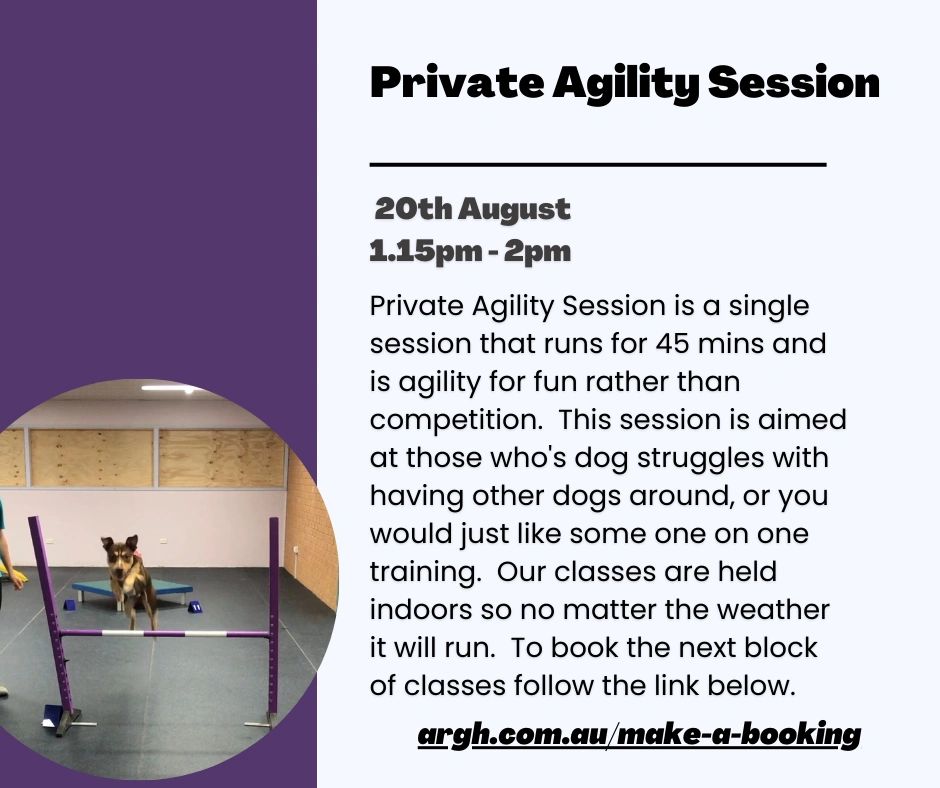 Private Agility Session

20th August
1.15pm - 2pm

Private Agility Session is a single session that runs for 45 mins and is agility for fun rather than competition. This session is aimed at those who's dog struggles with having other dogs around, or you would just like some one on one training. Our classes are held indoors so no matter the weather it will run. To book the next block of classes follow the link below.

argh.com.au/make-a-booking